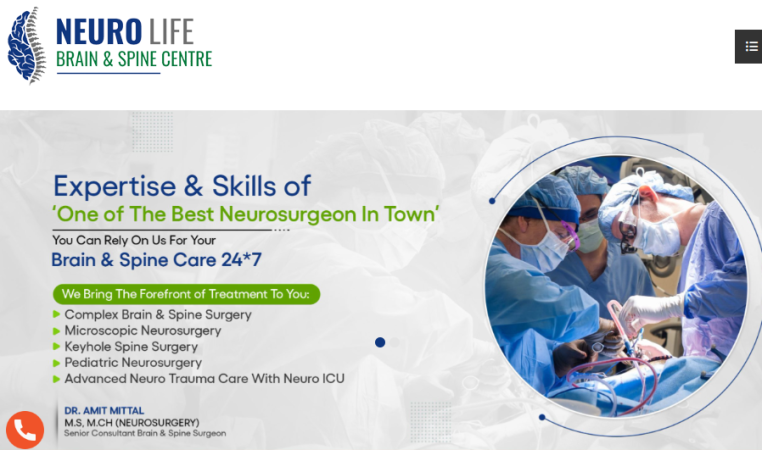 NEURO LIFE
BRAIN & SPINE CENTRE

Expertise & Skills of
'One of The Best Neurosurgeon In Town'

You Can Rely On Us For Your
Brain & Spine Care 24*7

We Bring The Forefront of Treatment To You:
Complex Brain & Spine Surgery
Microscopic Neurosurgery
Keyhole Spine Surgery
Pediatric Neurosurgery
Advanced Neuro Trauma Care With Neuro ICU

DR. AMIT MITTAL
M.S, M.CH (NEUROSURGERY)
Senior Consultant Brain & Spine Surgeon